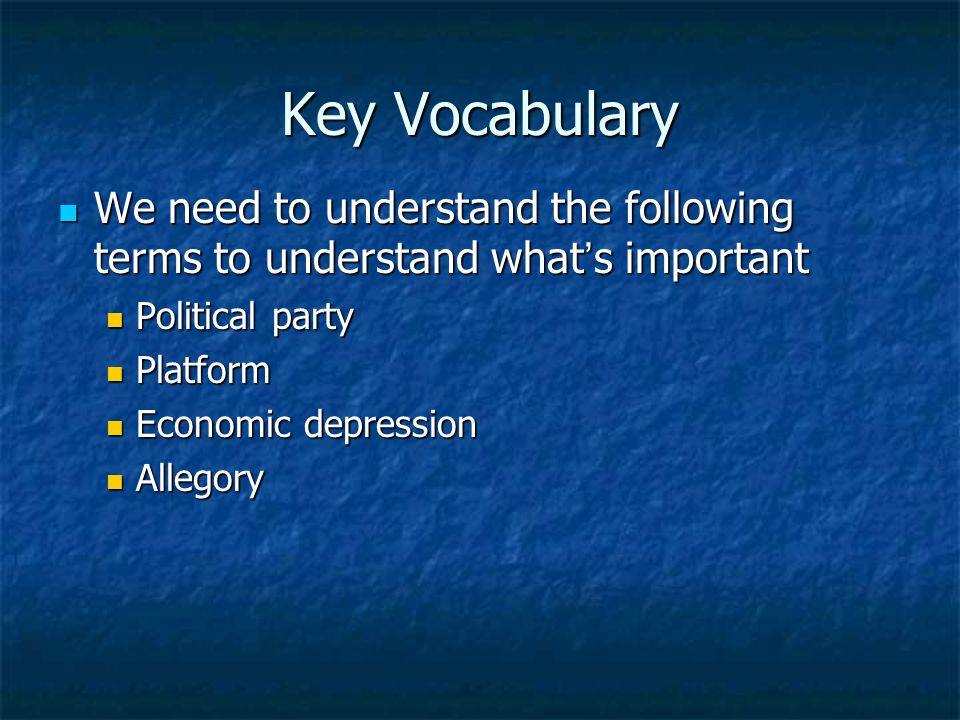 Key Vocabulary

We need to understand the following terms to understand what's important

Political party
Platform
Economic depression
Allegory